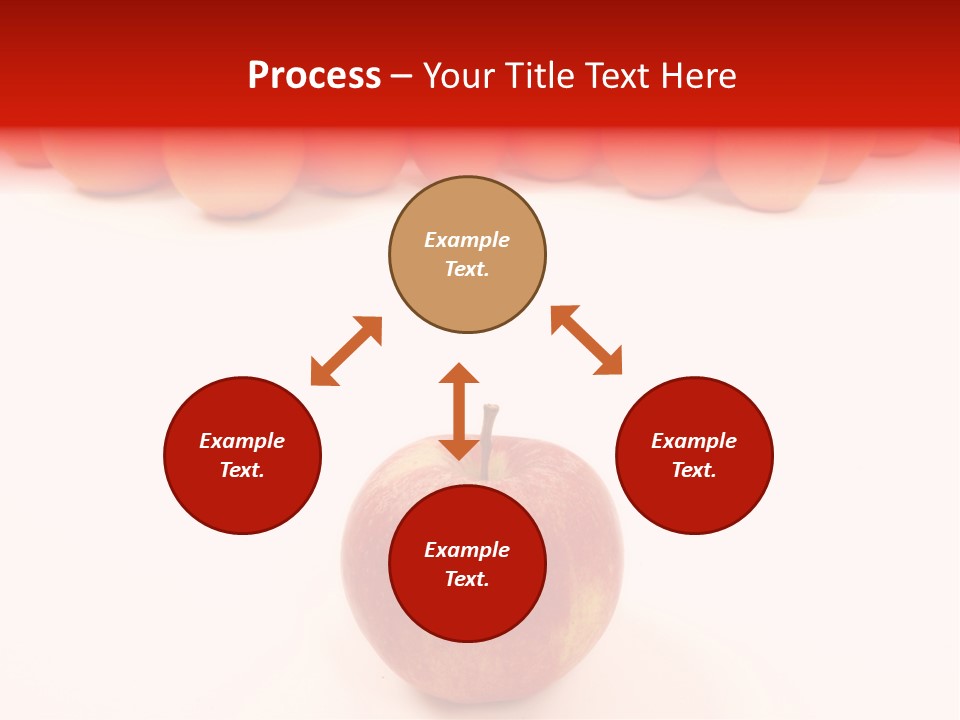 Process – Your Title Text Here

Example Text.

Example Text.

Example Text.

Example Text.